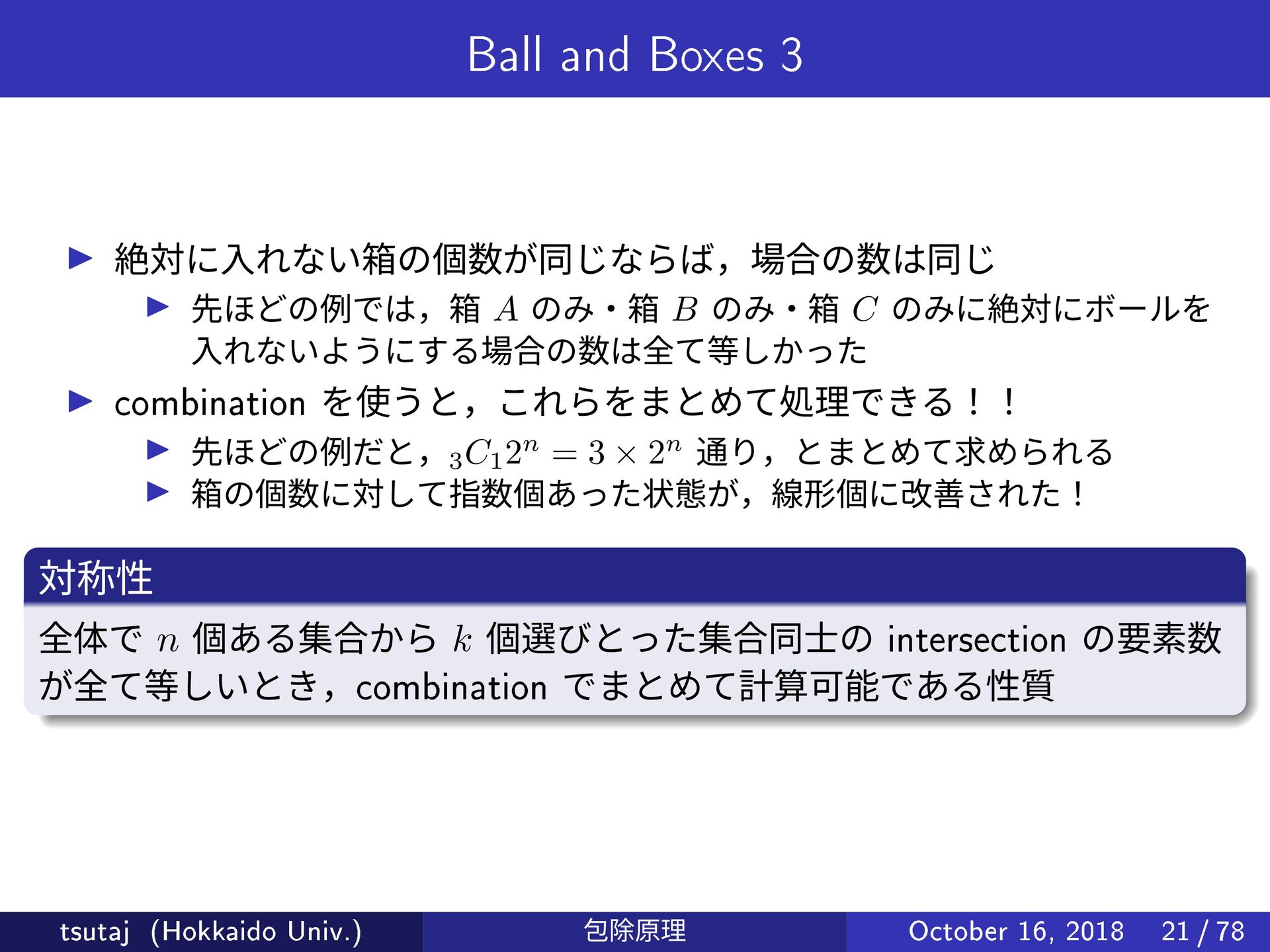 Ball and Boxes 3

▶ 絶対に入れない箱の個数が同じならば，場合の数は同じ
  ▶ 先ほどの例では，箱 $A$ のみ・箱 $B$ のみ・箱 $C$ のみに絶対にボールを入れないようにする場合の数は全て等しかった
▶ combination を使うと，これらをまとめて処理できる！！
  ▶ 先ほどの例だと，${}_3C_1 2^n = 3 \times 2^n$ 通り，とまとめて求められる
  ▶ 箱の個数に対して指数個あった状態が，線形個に改善された！

対称性
全体で $n$ 個ある集合から $k$ 個選びとった集合同士の intersection の要素数が全て等しいとき，combination でまとめて計算可能である性質

tsutaj (Hokkaido Univ.) 包除原理 October 16, 2018 21 / 78